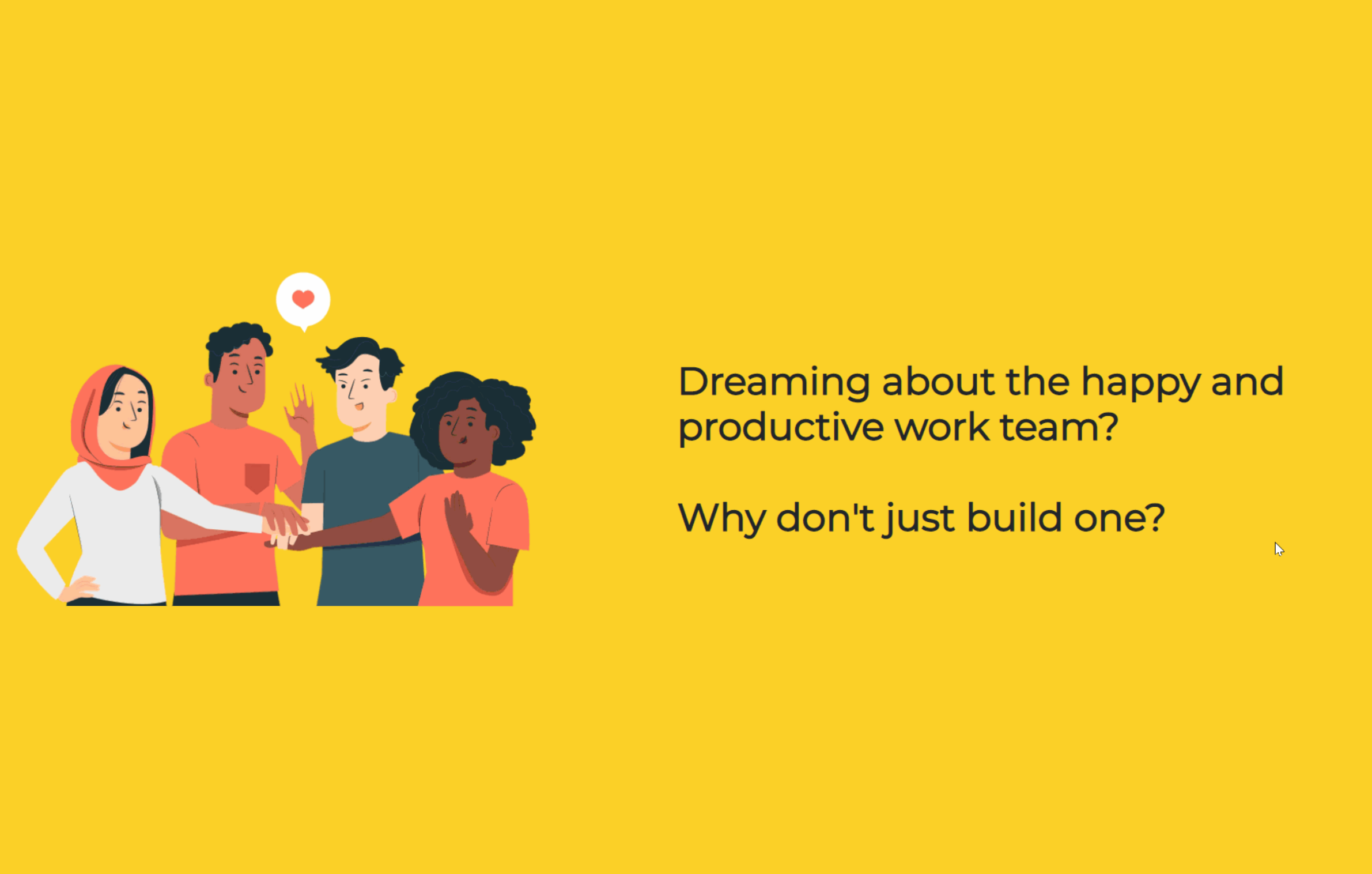 Dreaming about the happy and productive work team?

Why don't just build one?